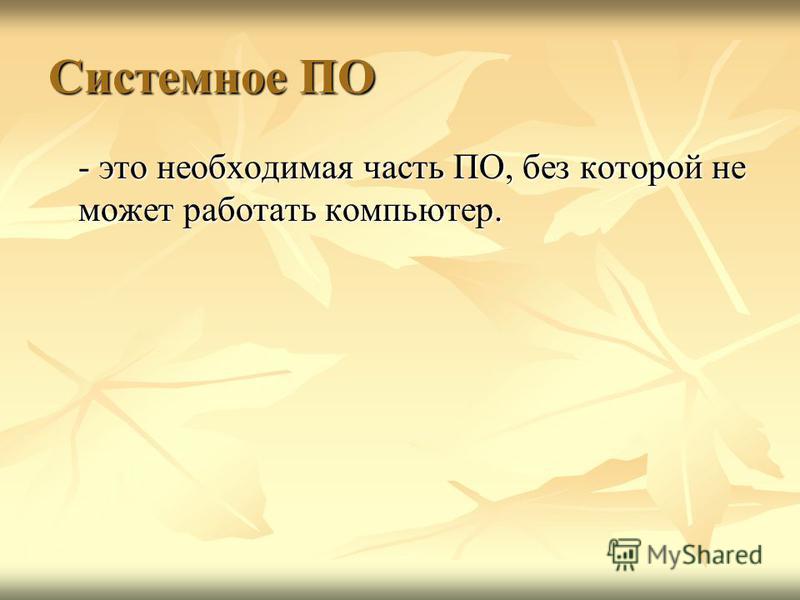 Системное ПО

- это необходимая часть ПО, без которой не может работать компьютер.

MyShared